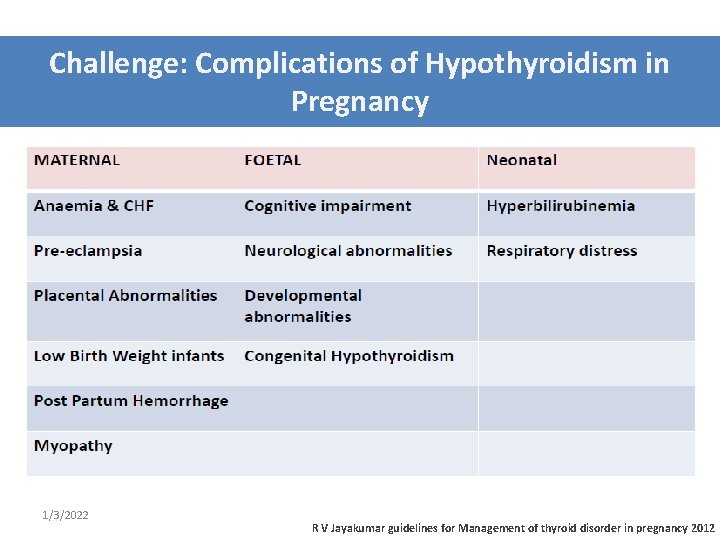 Challenge: Complications of Hypothyroidism in Pregnancy

| MATERNAL | FOETAL | Neonatal |
|---|---|---|
| Anaemia & CHF | Cognitive impairment | Hyperbilirubinemia |
| Pre-eclampsia | Neurological abnormalities | Respiratory distress |
| Placental Abnormalities | Developmental abnormalities | |
| Low Birth Weight infants | Congenital Hypothyroidism | |
| Post Partum Hemorrhage | | |
| Myopathy | | |

1/3/2022

R V Jayakumar guidelines for Management of thyroid disorder in pregnancy 2012